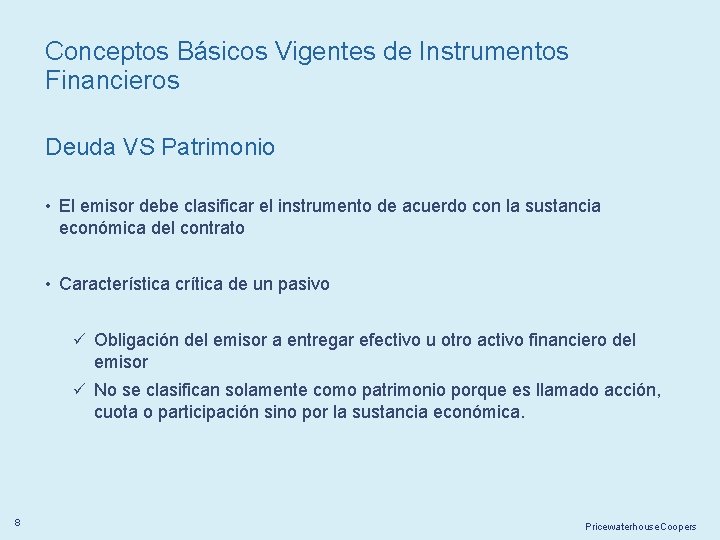 Conceptos Básicos Vigentes de Instrumentos Financieros

Deuda VS Patrimonio

• El emisor debe clasificar el instrumento de acuerdo con la sustancia económica del contrato

• Característica crítica de un pasivo

✓ Obligación del emisor a entregar efectivo u otro activo financiero del emisor

✓ No se clasifican solamente como patrimonio porque es llamado acción, cuota o participación sino por la sustancia económica.

8

PricewaterhouseCoopers